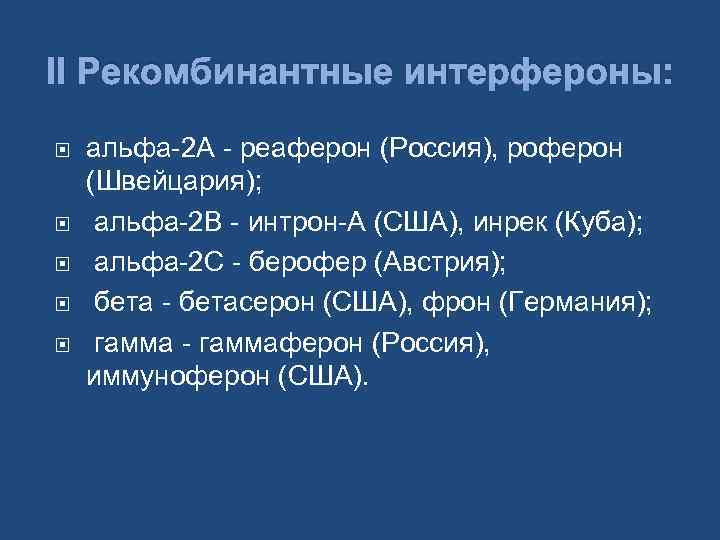 II Рекомбинантные интерфероны:

альфа-2А - реаферон (Россия), роферон (Швейцария);

альфа-2В - интрон-А (США), инрек (Куба);

альфа-2С - берофер (Австрия);

бета - бетасерон (США), фрон (Германия);

гамма - гаммаферон (Россия), иммуноферон (США).